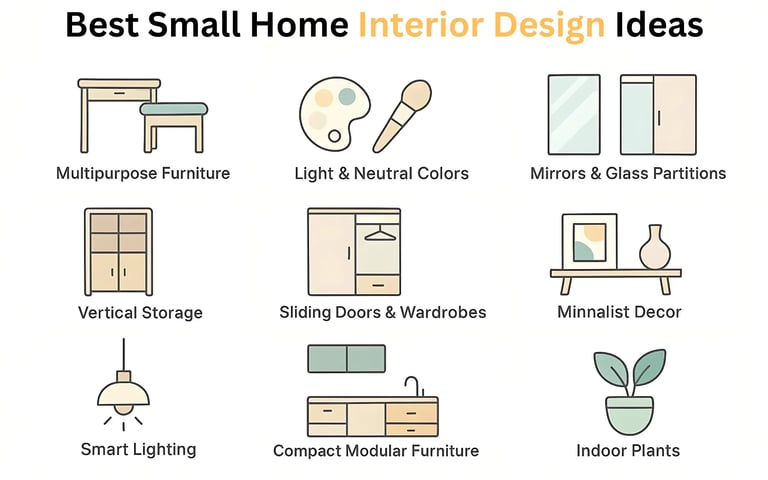 Best Small Home Interior Design Ideas

Multipurpose Furniture

Light & Neutral Colors

Mirrors & Glass Partitions

Vertical Storage

Sliding Doors & Wardrobes

Minnalist Decor

Smart Lighting

Compact Modular Furniture

Indoor Plants